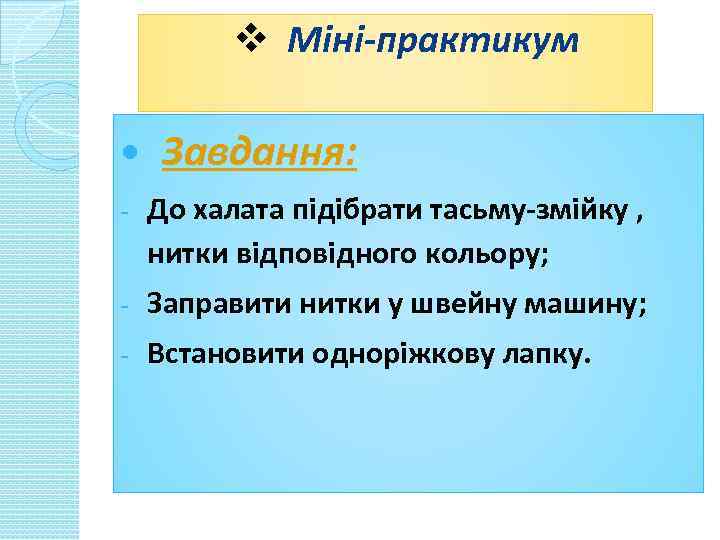 ❖ Міні-практикум

• Завдання:

- До халата підібрати тасьму-змійку , нитки відповідного кольору;
- Заправити нитки у швейну машину;
- Встановити одноріжкову лапку.